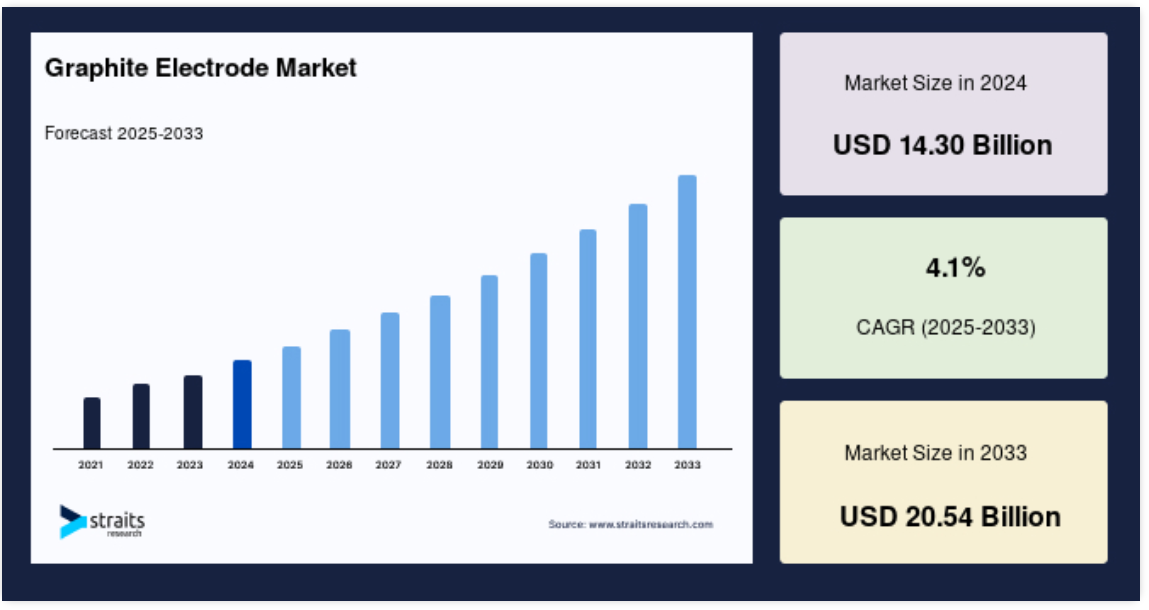 Graphite Electrode Market

Forecast 2025-2033

2021 2022 2023 2024 2025 2026 2027 2028 2029 2030 2031 2032 2033

straits research

Source: www.straitsresearch.com

Market Size in 2024

USD 14.30 Billion

4.1%

CAGR (2025-2033)

Market Size in 2033

USD 20.54 Billion